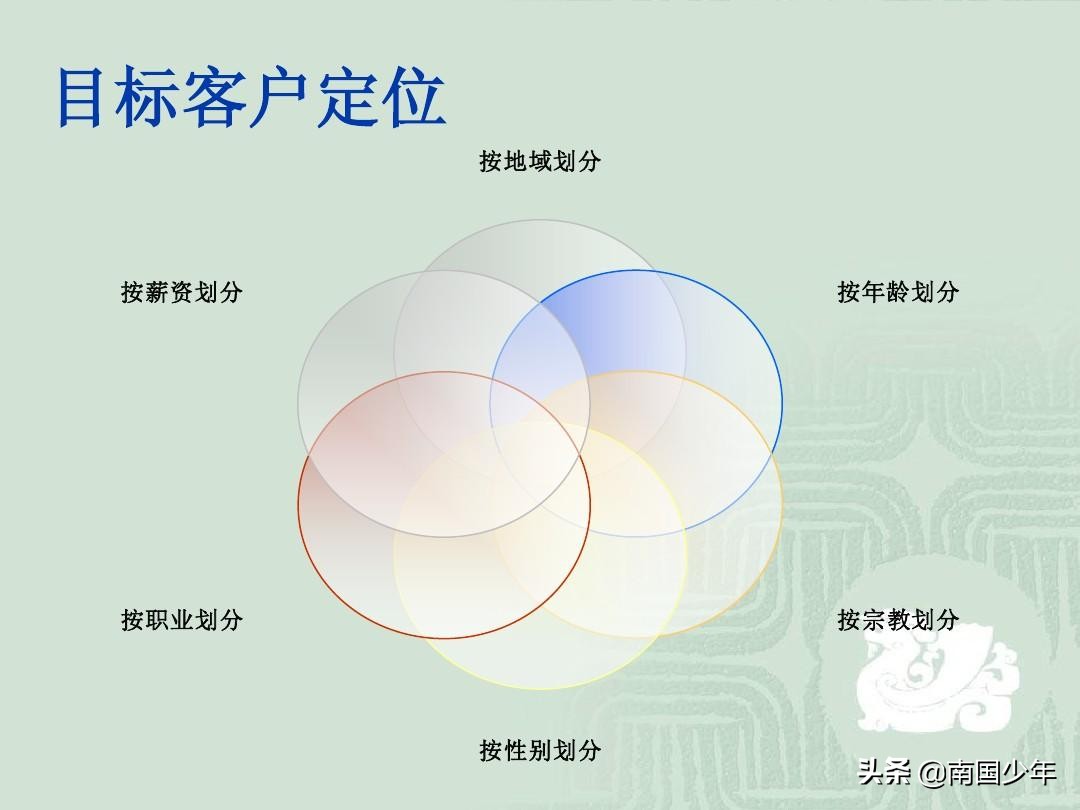 目标客户定位

按地域划分

按薪资划分

按年龄划分

按职业划分

按宗教划分

按性别划分

头条 @南国少年